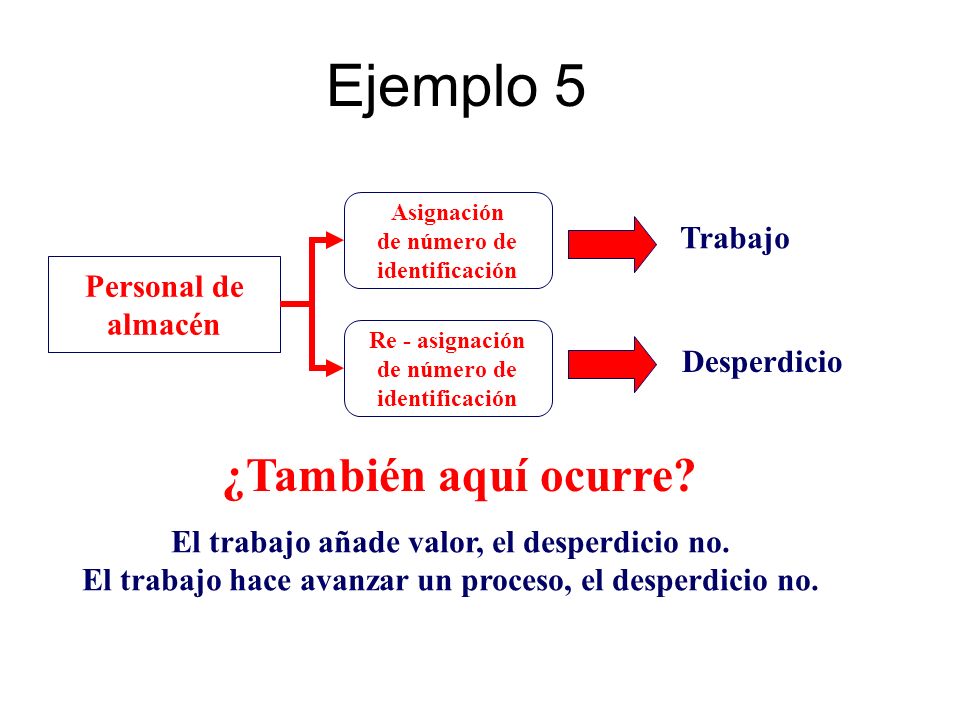 Ejemplo 5

Personal de almacén

Asignación de número de identificación

Trabajo

Re - asignación de número de identificación

Desperdicio

¿También aquí ocurre?

El trabajo añade valor, el desperdicio no.
El trabajo hace avanzar un proceso, el desperdicio no.